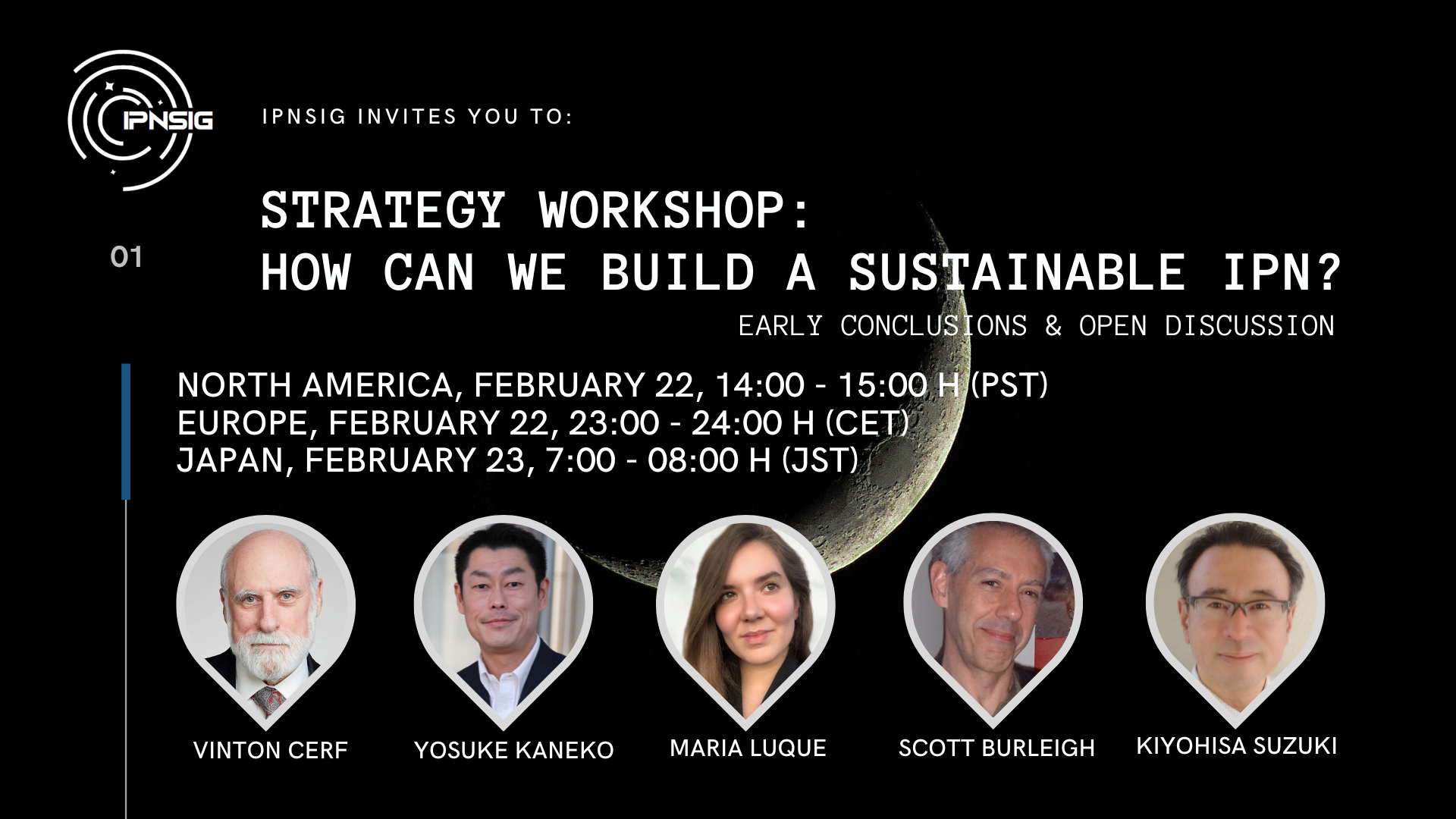 IPNSIG

IPNSIG INVITES YOU TO:

01

STRATEGY WORKSHOP:
HOW CAN WE BUILD A SUSTAINABLE IPN?

EARLY CONCLUSIONS & OPEN DISCUSSION

NORTH AMERICA, FEBRUARY 22, 14:00 - 15:00 H (PST)
EUROPE, FEBRUARY 22, 23:00 - 24:00 H (CET)
JAPAN, FEBRUARY 23, 7:00 - 08:00 H (JST)

VINTON CERF

YOSUKE KANEKO

MARIA LUQUE

SCOTT BURLEIGH

KIYOHISA SUZUKI